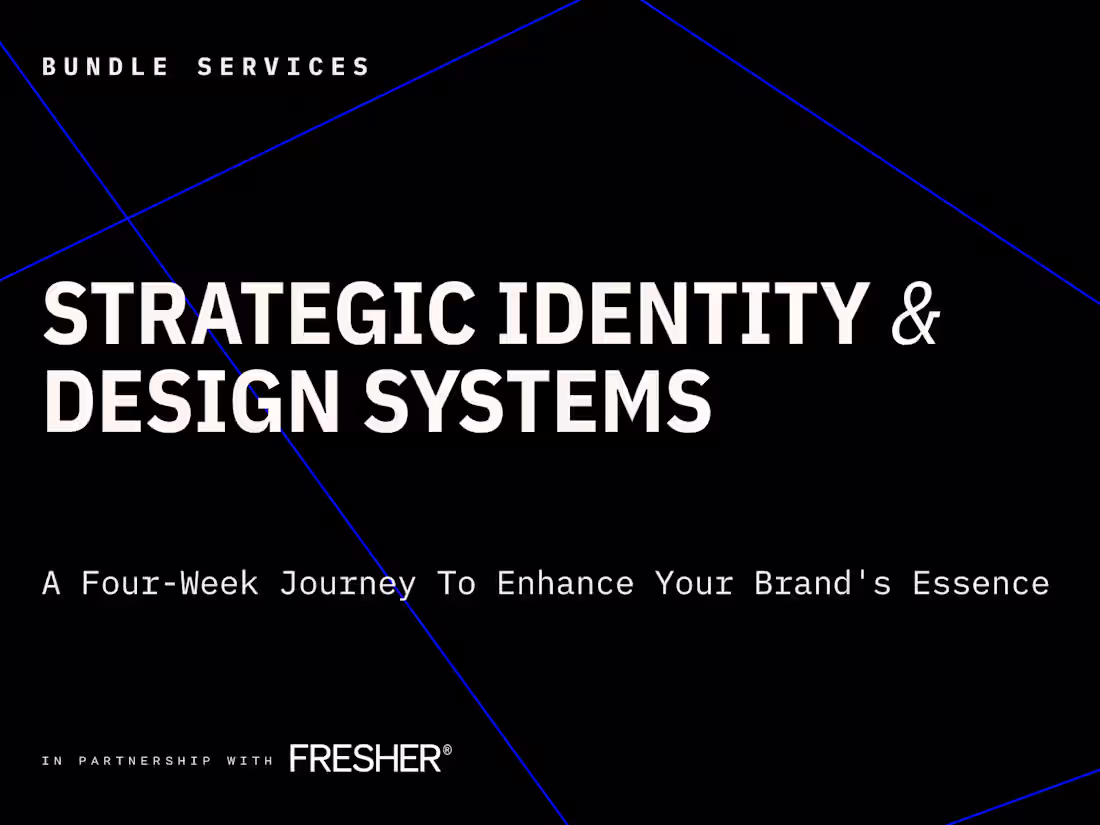 BUNDLE SERVICES

STRATEGIC IDENTITY & DESIGN SYSTEMS

A Four-Week Journey To Enhance Your Brand's Essence

IN PARTNERSHIP WITH FRESHER®